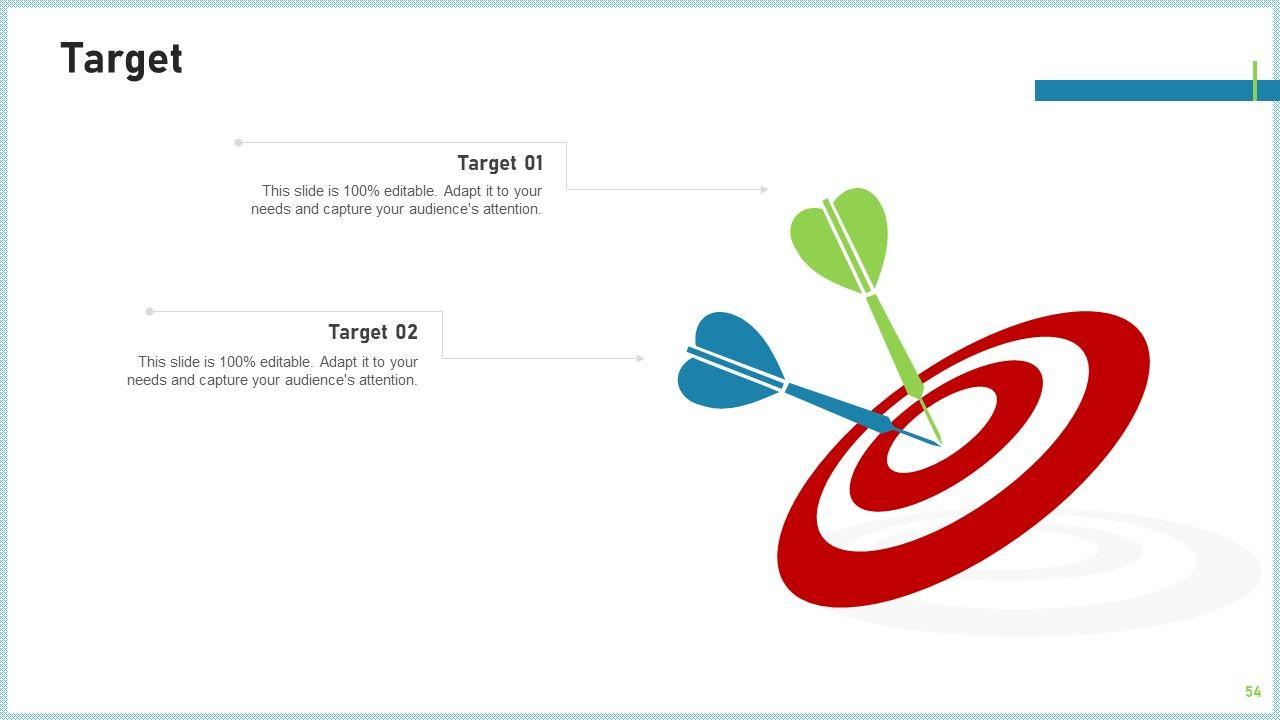 Target

Target 01
This slide is 100% editable. Adapt it to your needs and capture your audience's attention.

Target 02
This slide is 100% editable. Adapt it to your needs and capture your audience's attention.

54